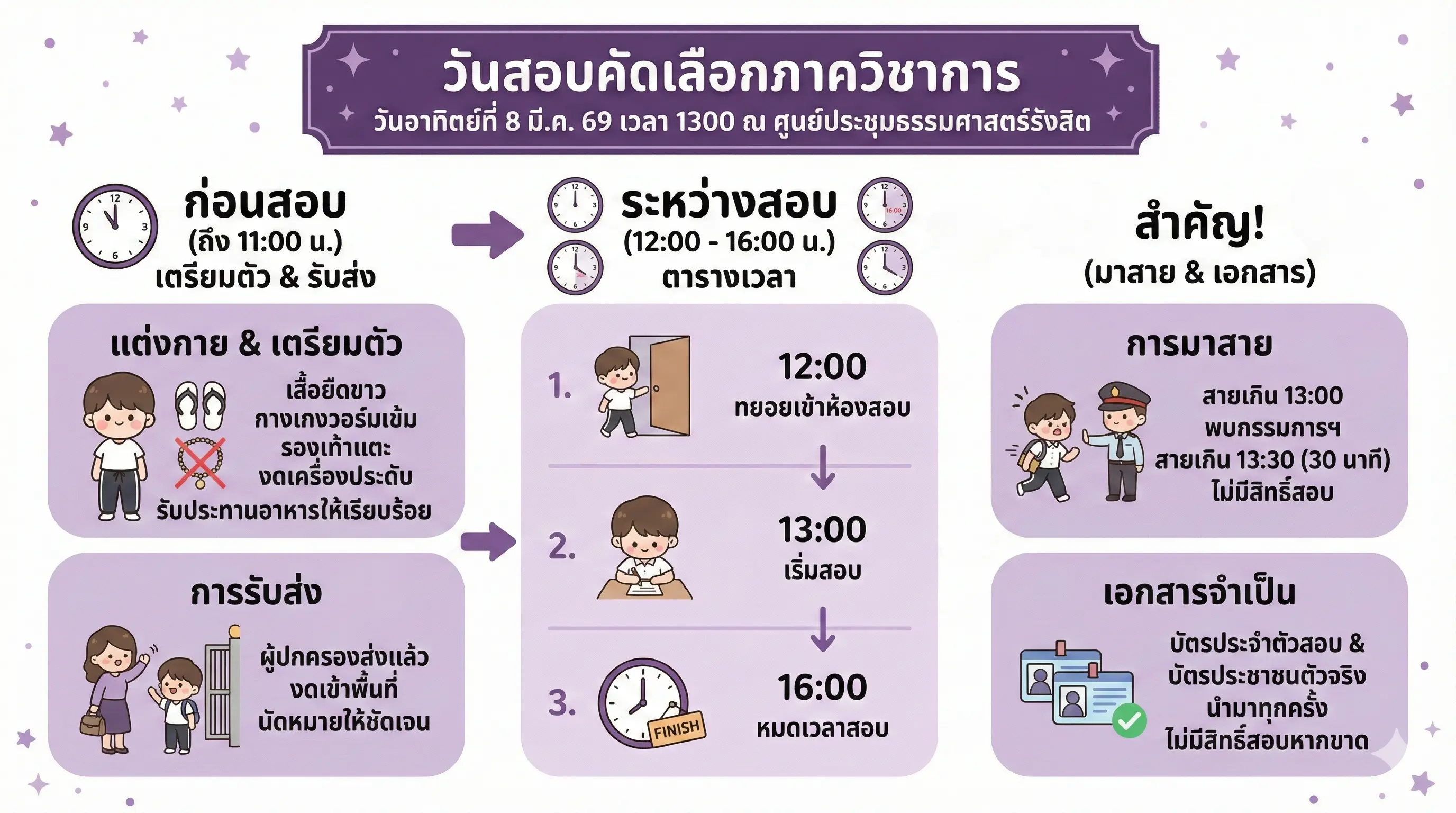 วันสอบคัดเลือกภาควิชาการ

วันอาทิตย์ที่ 8 มี.ค. 69 เวลา 1300 ณ ศูนย์ประชุมธรรมศาสตร์รังสิต

ก่อนสอบ
(ถึง 11:00 น.)
เตรียมตัว & รับส่ง

แต่งกาย & เตรียมตัว

เสื้อยืดขาว
กางเกงวอร์มเข้ม
รองเท้าแตะ
งดเครื่องประดับ
รับประทานอาหารให้เรียบร้อย

การรับส่ง

ผู้ปกครองส่งแล้ว
งดเข้าพื้นที่
นัดหมายให้ชัดเจน

ระหว่างสอบ
(12:00 - 16:00 น.)
ตารางเวลา

1. 12:00
ทยอยเข้าห้องสอบ

2. 13:00
เริ่มสอบ

3. FINISH 16:00
หมดเวลาสอบ

สำคัญ!
(มาสาย & เอกสาร)

การมาสาย

สายเกิน 13:00
พบกรรมการฯ
สายเกิน 13:30 (30 นาที)
ไม่มีสิทธิ์สอบ

เอกสารจำเป็น

บัตรประจำตัวสอบ &
บัตรประชาชนตัวจริง
นำมาทุกครั้ง
ไม่มีสิทธิ์สอบหากขาด